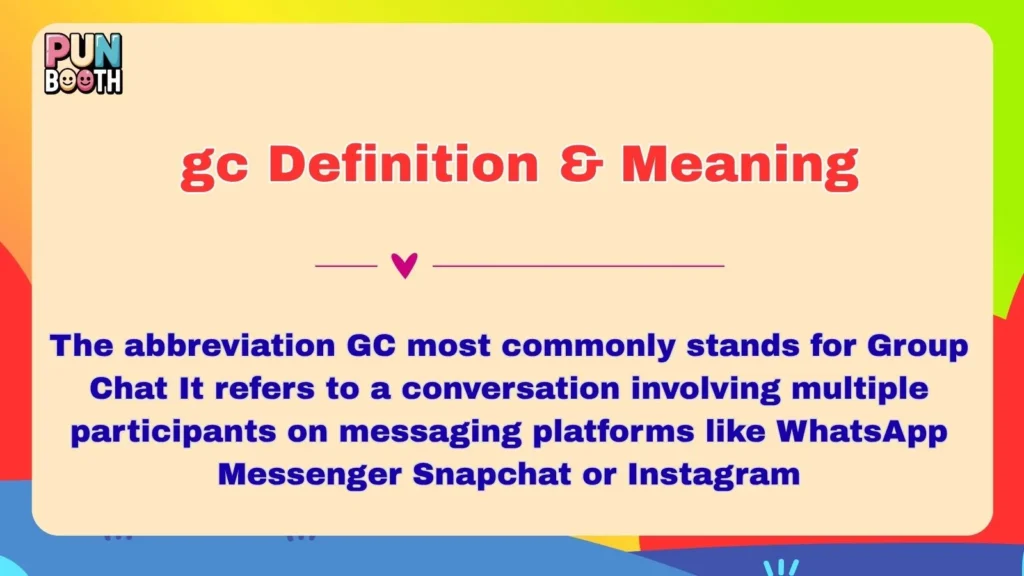 PUN BOOTH

gc Definition & Meaning

The abbreviation GC most commonly stands for Group Chat It refers to a conversation involving multiple participants on messaging platforms like WhatsApp Messenger Snapchat or Instagram